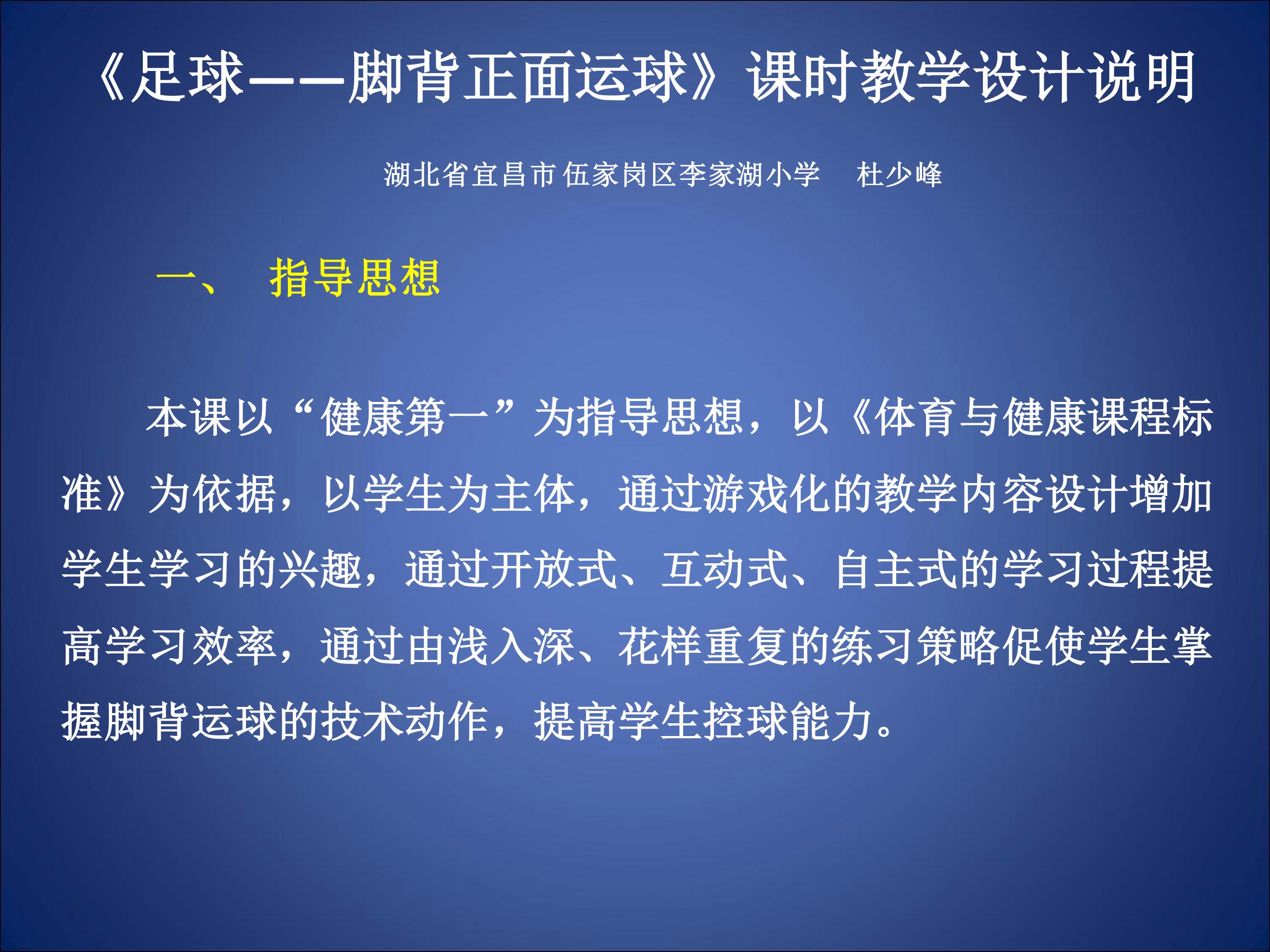 《足球——脚背正面运球》课时教学设计说明

湖北省宜昌市伍家岗区李家湖小学　杜少峰

一、　指导思想

本课以“健康第一”为指导思想，以《体育与健康课程标准》为依据，以学生为主体，通过游戏化的教学内容设计增加学生学习的兴趣，通过开放式、互动式、自主式的学习过程提高学习效率，通过由浅入深、花样重复的练习策略促使学生掌握脚背运球的技术动作，提高学生控球能力。